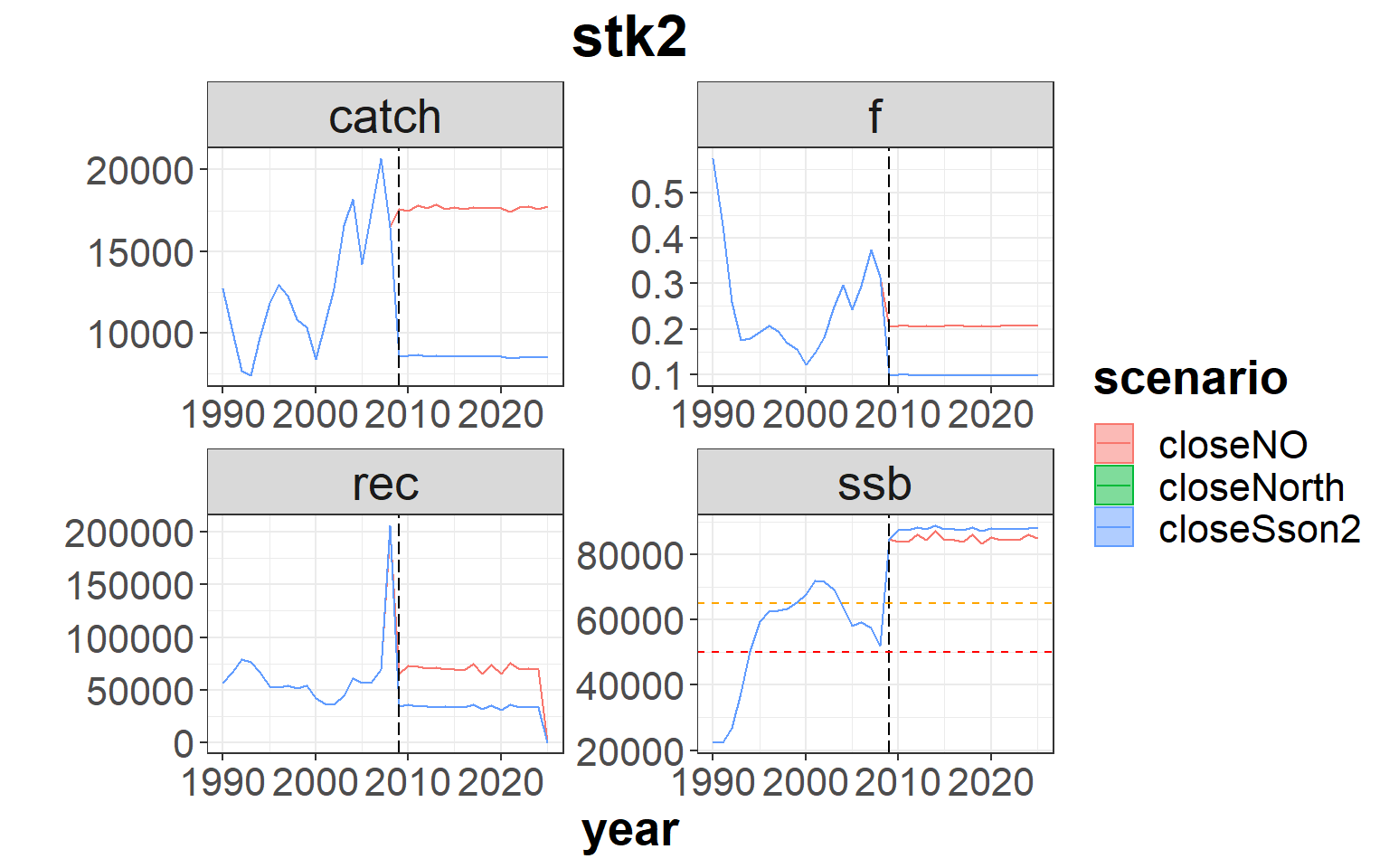 stk2

catch

20000
15000
10000

1990 2000 2010 2020

f

0.5
0.4
0.3
0.2
0.1

1990 2000 2010 2020

rec

200000
150000
100000
50000
0

1990 2000 2010 2020

ssb

80000
60000
40000
20000

1990 2000 2010 2020

year

scenario
closeNO
closeNorth
closeSson2